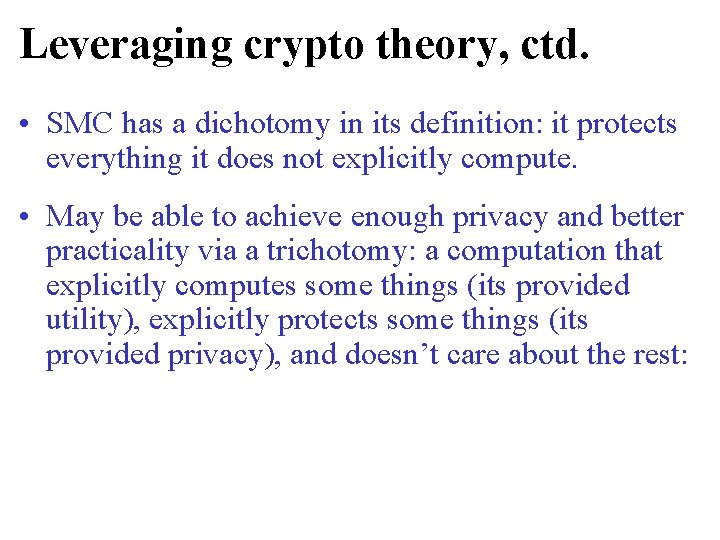 Leveraging crypto theory, ctd.

• SMC has a dichotomy in its definition: it protects everything it does not explicitly compute.

• May be able to achieve enough privacy and better practicality via a trichotomy: a computation that explicitly computes some things (its provided utility), explicitly protects some things (its provided privacy), and doesn’t care about the rest: